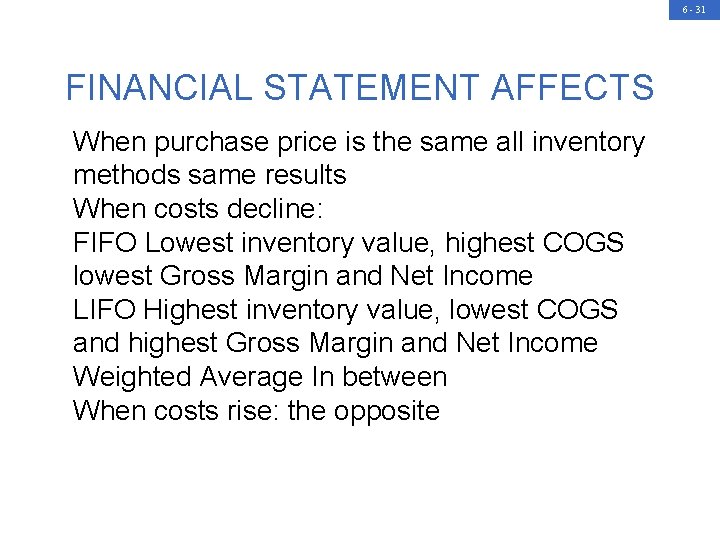 6 - 31

FINANCIAL STATEMENT AFFECTS

When purchase price is the same all inventory methods same results
When costs decline:
FIFO Lowest inventory value, highest COGS lowest Gross Margin and Net Income
LIFO Highest inventory value, lowest COGS and highest Gross Margin and Net Income
Weighted Average In between
When costs rise: the opposite